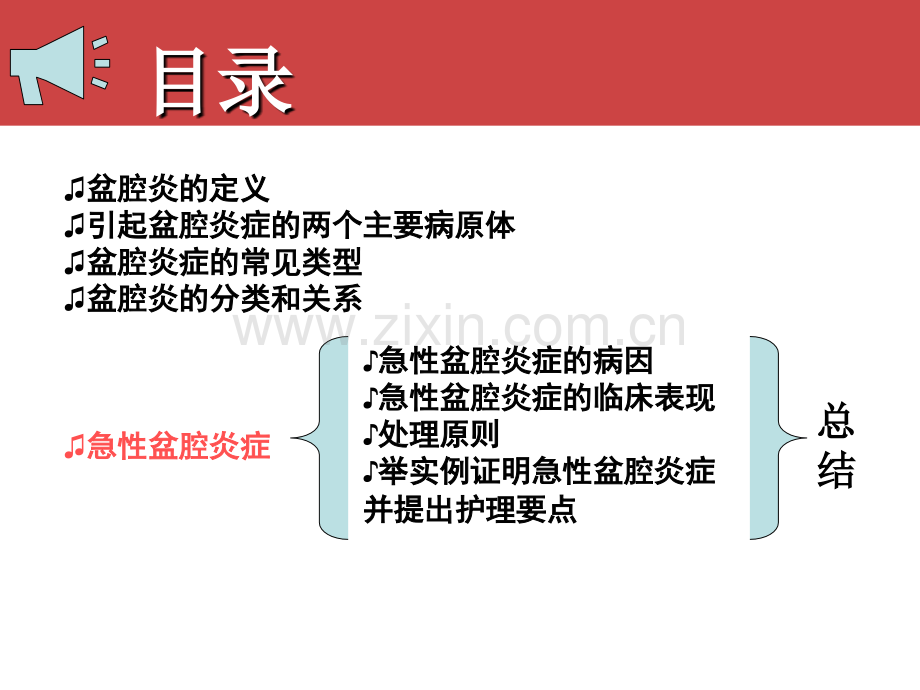 目录

♫盆腔炎的定义
♫引起盆腔炎症的两个主要病原体
♫盆腔炎症的常见类型
♫盆腔炎的分类和关系

www.zixin.com.cn

♫急性盆腔炎症

♪急性盆腔炎症的病因
♪急性盆腔炎症的临床表现
♪处理原则
♪举实例证明急性盆腔炎症并提出护理要点

总结